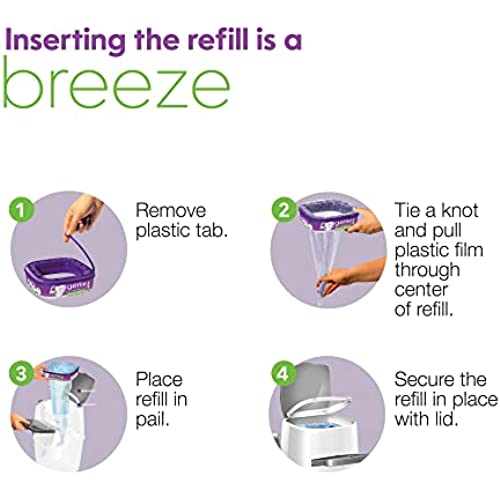 Inserting the refill is a
breeze

1 Remove plastic tab.

2 Tie a knot and pull plastic film through center of refill.

3 Place refill in pail.

4 Secure the refill in place with lid.